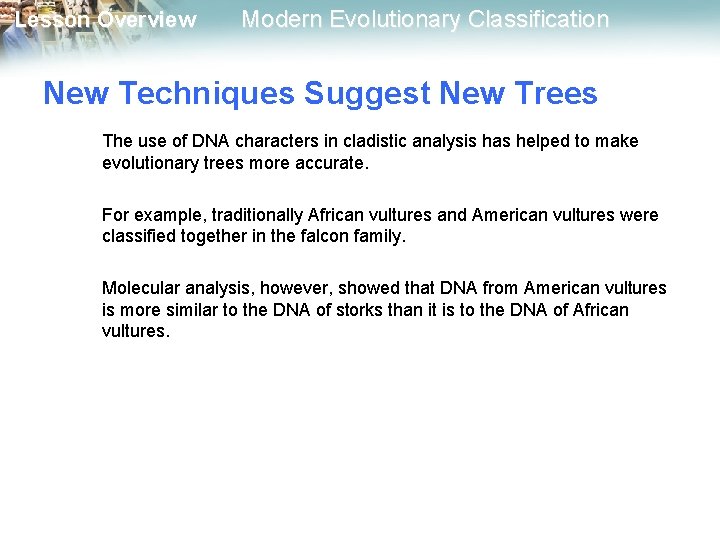 Lesson Overview Modern Evolutionary Classification

New Techniques Suggest New Trees

The use of DNA characters in cladistic analysis has helped to make evolutionary trees more accurate.

For example, traditionally African vultures and American vultures were classified together in the falcon family.

Molecular analysis, however, showed that DNA from American vultures is more similar to the DNA of storks than it is to the DNA of African vultures.